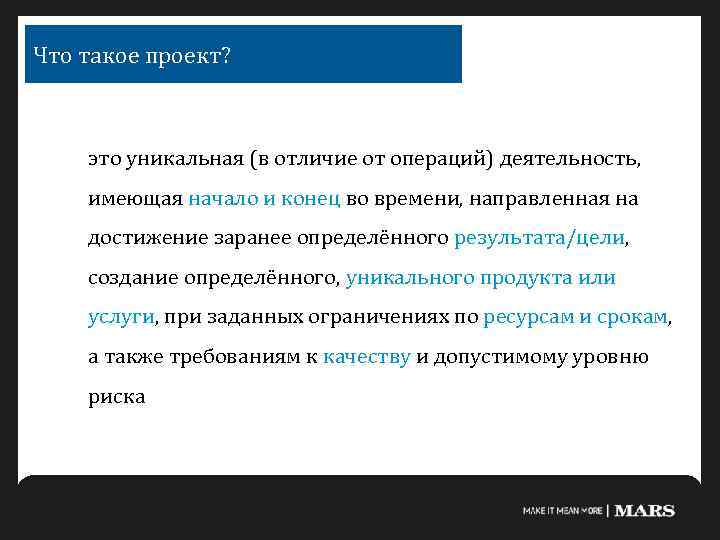 Что такое проект?

это уникальная (в отличие от операций) деятельность, имеющая начало и конец во времени, направленная на достижение заранее определённого результата/цели, создание определённого, уникального продукта или услуги, при заданных ограничениях по ресурсам и срокам, а также требованиям к качеству и допустимому уровню риска

MAKE IT MEAN MORE | MARS